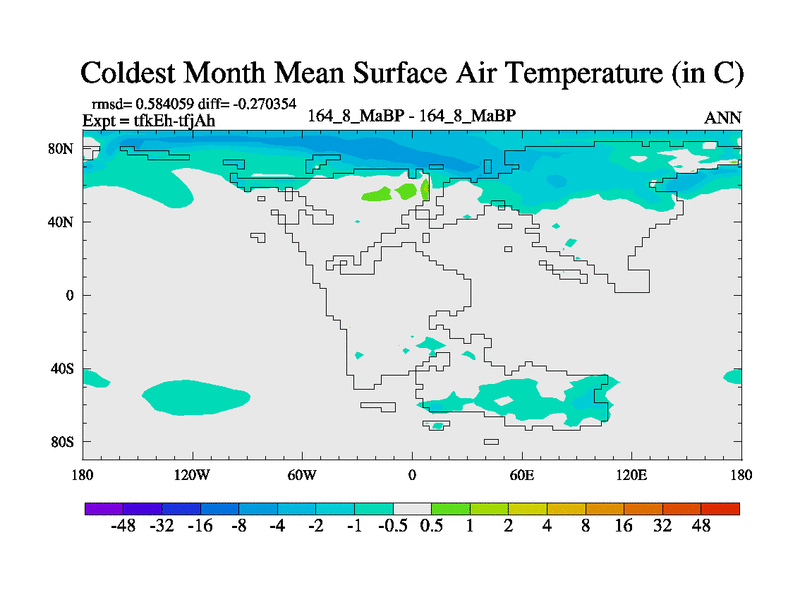 Coldest Month Mean Surface Air Temperature (in C)

rmsd= 0.584059 diff= -0.270354
Expt = tfkEh-tfjAh

164_8_MaBP - 164_8_MaBP

ANN

80N
40N
0
40S
80S

180 120W 60W 0 60E 120E 180

-48 -32 -16 -8 -4 -2 -1 -0.5 0.5 1 2 4 8 16 32 48